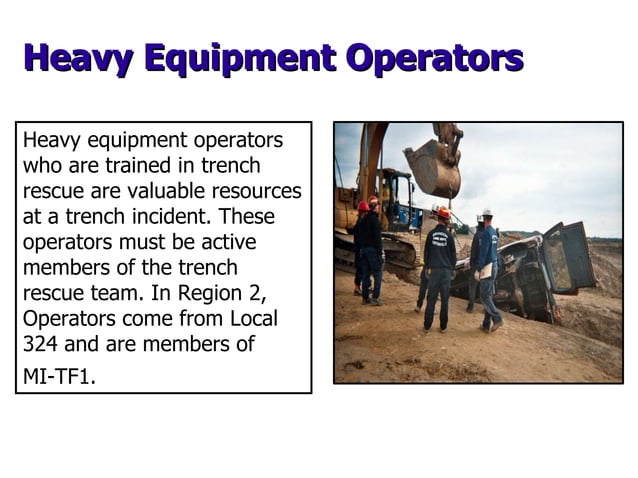 Heavy Equipment Operators

Heavy equipment operators who are trained in trench rescue are valuable resources at a trench incident. These operators must be active members of the trench rescue team. In Region 2, Operators come from Local 324 and are members of MI-TF1.